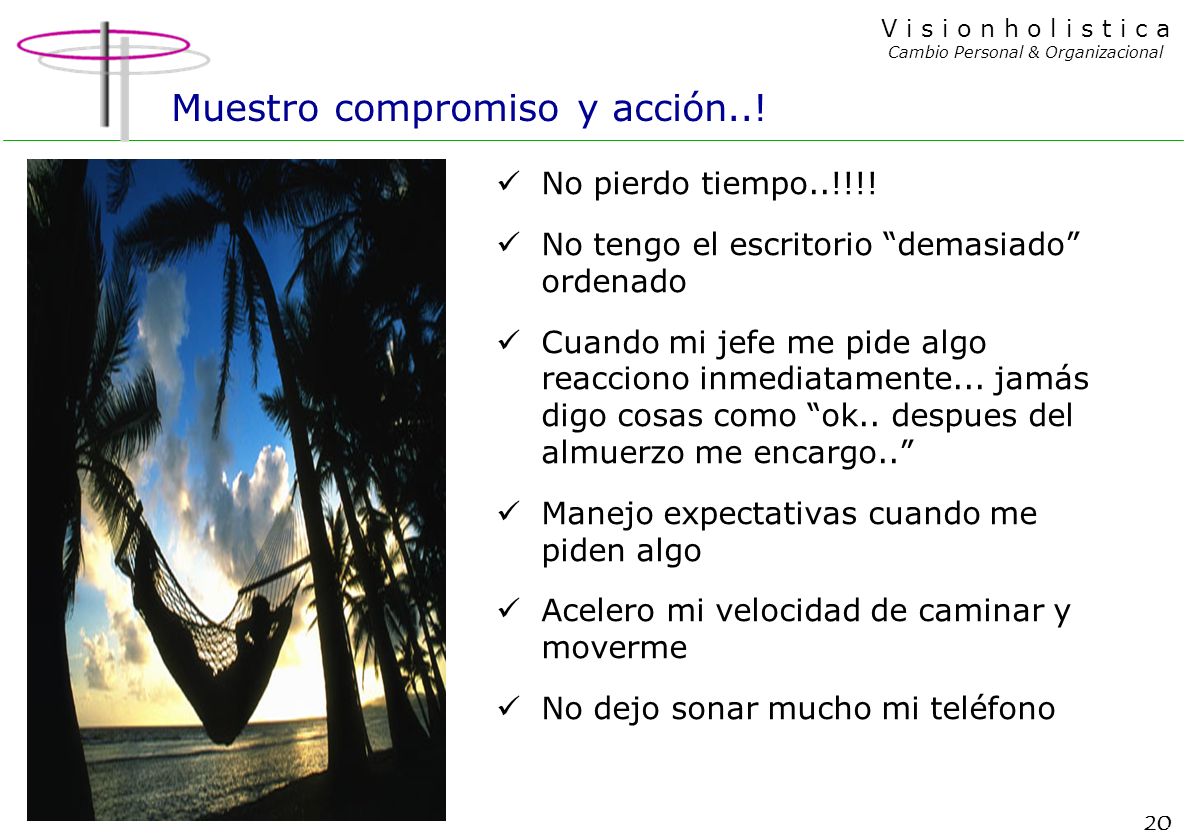 V i s i o n h o l i s t i c a
Cambio Personal & Organizacional

Muestro compromiso y acción..!

✓ No pierdo tiempo..!!!!

✓ No tengo el escritorio “demasiado” ordenado

✓ Cuando mi jefe me pide algo reacciono inmediatamente... jamás digo cosas como “ok.. despues del almuerzo me encargo..”

✓ Manejo expectativas cuando me piden algo

✓ Acelero mi velocidad de caminar y moverme

✓ No dejo sonar mucho mi teléfono

20